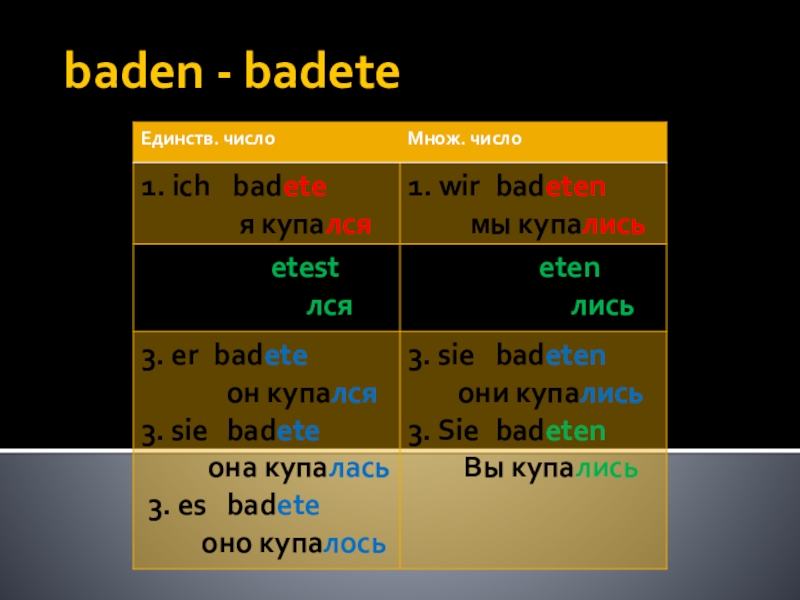 baden - badete

| Единств. число | Множ. число |
|---|---|
| 1. ich badete я купался | 1. wir badeten мы купались |
| etest лся | eten лись |
| 3. er badete он купался 3. sie badete она купалась 3. es badete оно купалось | 3. sie badeten они купались 3. Sie badeten Вы купались |